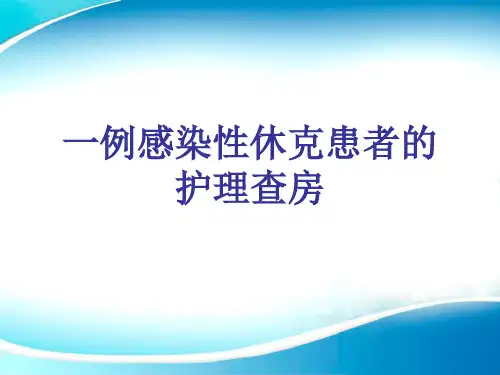 一例感染性休克患者的护理查房